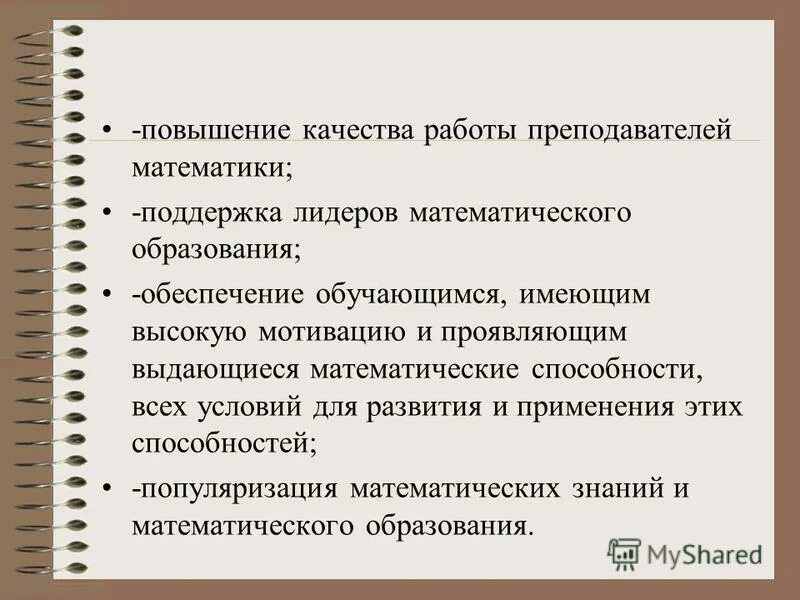 • -повышение качества работы преподавателей математики;

• -поддержка лидеров математического образования;

• -обеспечение обучающимся, имеющим высокую мотивацию и проявляющим выдающиеся математические способности, всех условий для развития и применения этих способностей;

• -популяризация математических знаний и математического образования.

MyShared